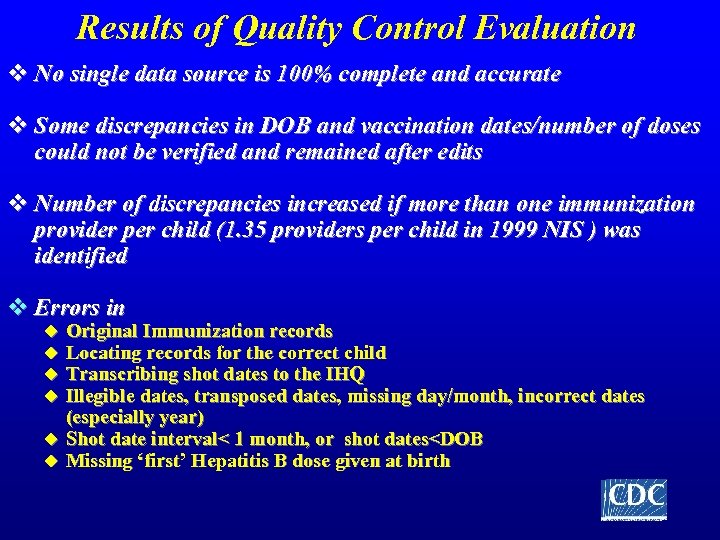 Results of Quality Control Evaluation

❖ No single data source is 100% complete and accurate

❖ Some discrepancies in DOB and vaccination dates/number of doses could not be verified and remained after edits

❖ Number of discrepancies increased if more than one immunization provider per child (1.35 providers per child in 1999 NIS ) was identified

❖ Errors in
◆ Original Immunization records
◆ Locating records for the correct child
◆ Transcribing shot dates to the IHQ
◆ Illegible dates, transposed dates, missing day/month, incorrect dates (especially year)
◆ Shot date interval< 1 month, or shot dates<DOB
◆ Missing 'first' Hepatitis B dose given at birth

CDC